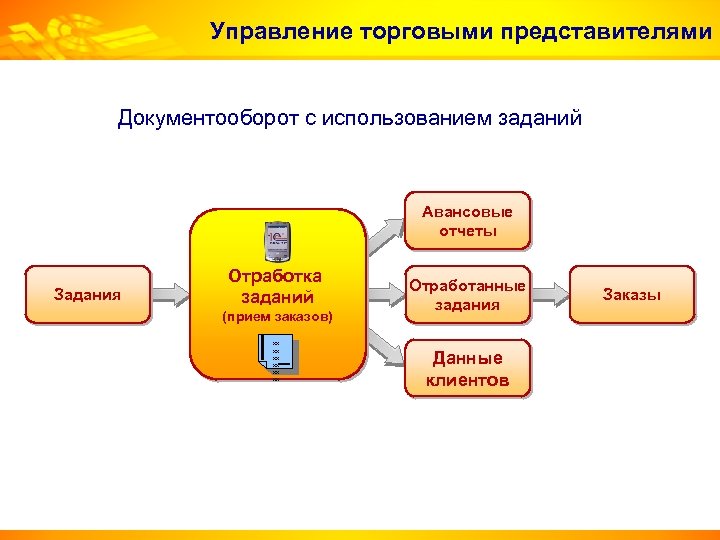 Управление торговыми представителями

Документооборот с использованием заданий

Задания

Отработка заданий
(прием заказов)

Авансовые отчеты

Отработанные задания

Данные клиентов

Заказы